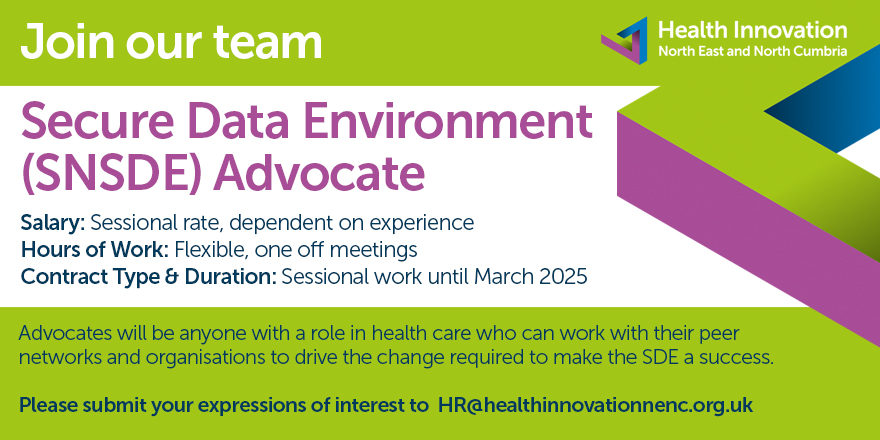 Join our team

Health Innovation
North East and North Cumbria

Secure Data Environment (SNSDE) Advocate

Salary: Sessional rate, dependent on experience
Hours of Work: Flexible, one off meetings
Contract Type & Duration: Sessional work until March 2025

Advocates will be anyone with a role in health care who can work with their peer networks and organisations to drive the change required to make the SDE a success.

Please submit your expressions of interest to HR@healthinnovationnenc.org.uk